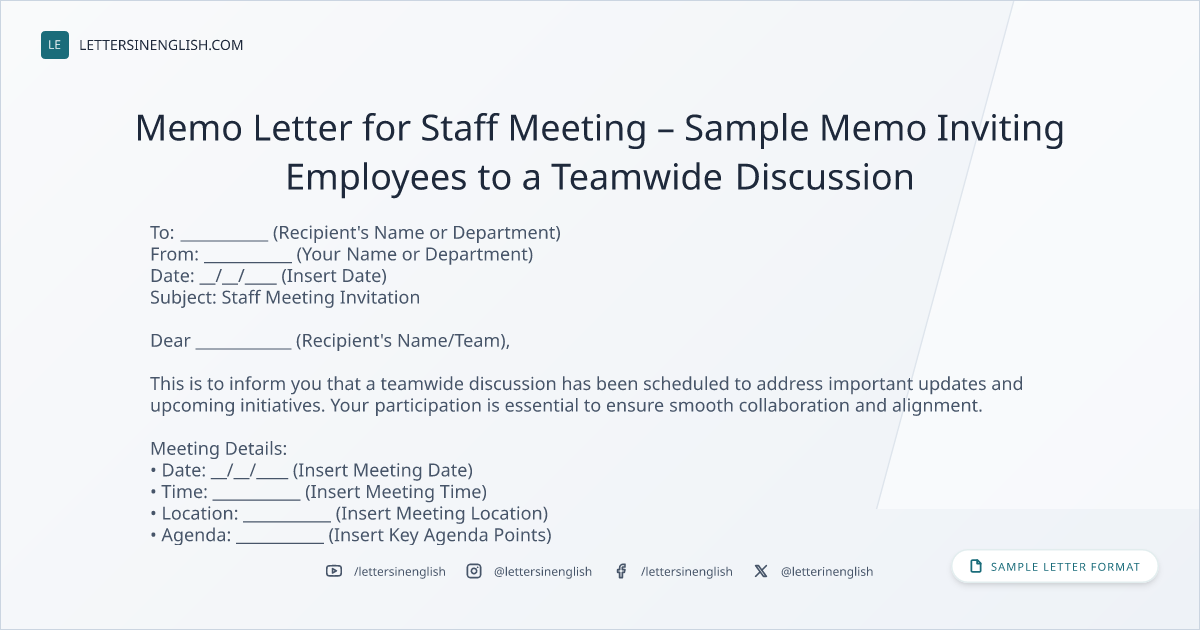 LE LETTERSINENGLISH.COM

Memo Letter for Staff Meeting – Sample Memo Inviting Employees to a Teamwide Discussion

To: __________ (Recipient's Name or Department)
From: __________ (Your Name or Department)
Date: __/__/____ (Insert Date)
Subject: Staff Meeting Invitation

Dear ___________ (Recipient's Name/Team),

This is to inform you that a teamwide discussion has been scheduled to address important updates and upcoming initiatives. Your participation is essential to ensure smooth collaboration and alignment.

Meeting Details:
• Date: __/__/____ (Insert Meeting Date)
• Time: __________ (Insert Meeting Time)
• Location: __________ (Insert Meeting Location)
• Agenda: __________ (Insert Key Agenda Points)

/lettersinenglish @lettersinenglish /lettersinenglish @letterinenglish

SAMPLE LETTER FORMAT